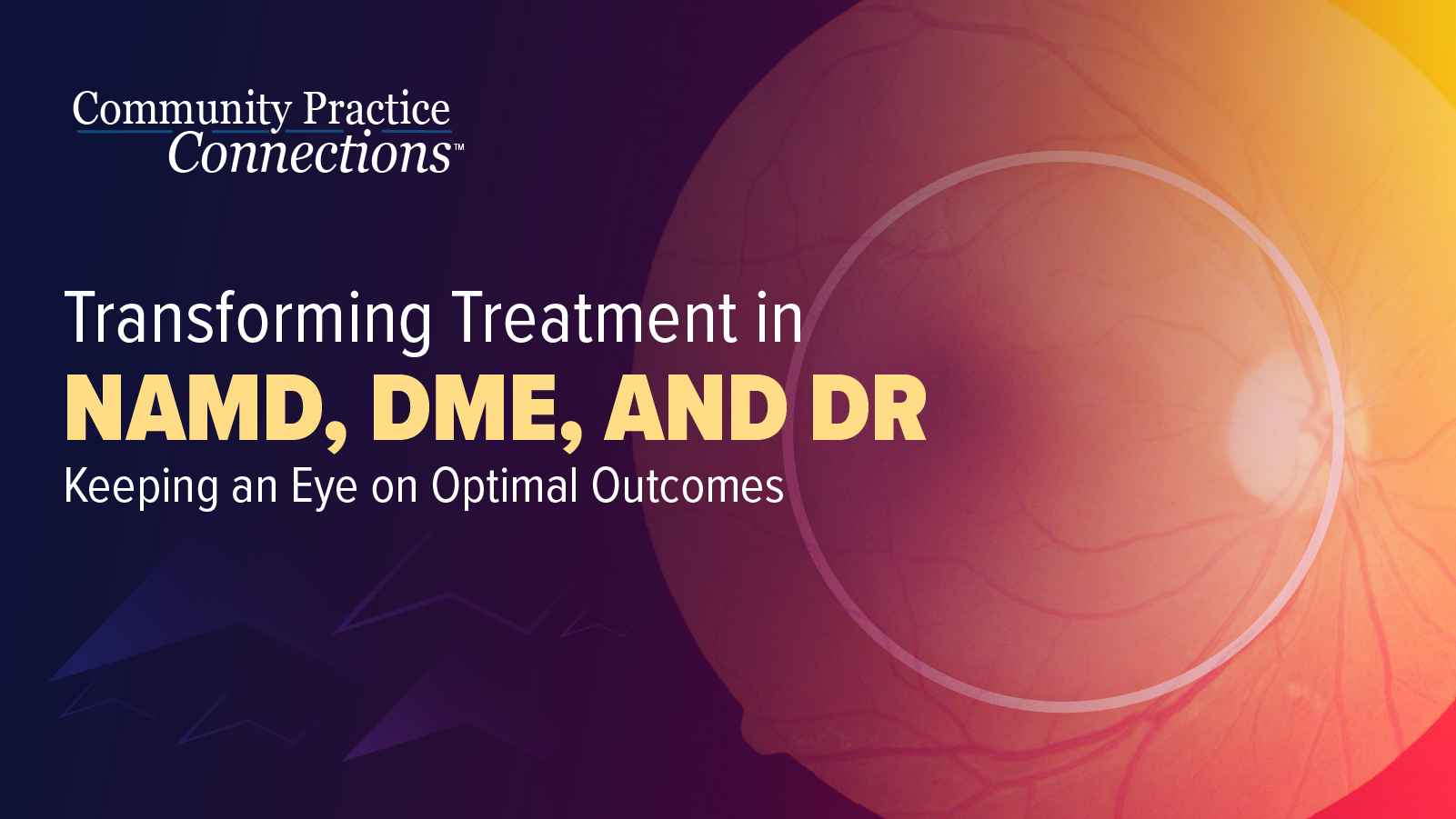 Community Practice Connections™

Transforming Treatment in
NAMD, DME, AND DR
Keeping an Eye on Optimal Outcomes